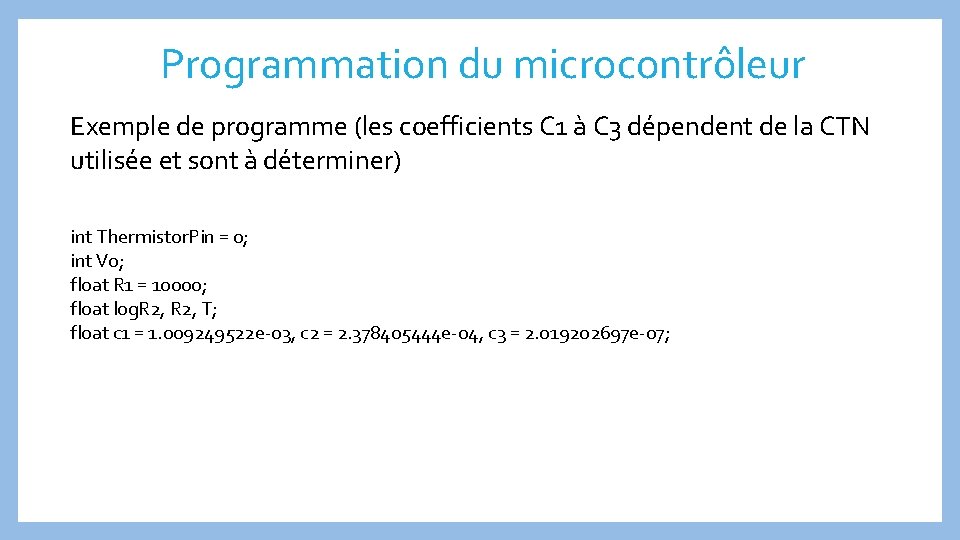 Programmation du microcontrôleur

Exemple de programme (les coefficients C1 à C3 dépendent de la CTN utilisée et sont à déterminer)

int ThermistorPin = 0;
int Vo;
float R1 = 10000;
float logR2, R2, T;
float c1 = 1.009249522e-03, c2 = 2.378405444e-04, c3 = 2.019202697e-07;